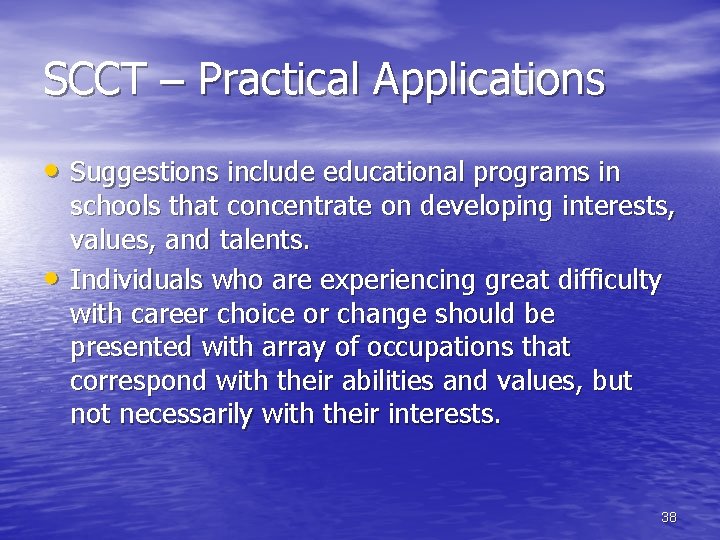 SCCT – Practical Applications

• Suggestions include educational programs in schools that concentrate on developing interests, values, and talents.
• Individuals who are experiencing great difficulty with career choice or change should be presented with array of occupations that correspond with their abilities and values, but not necessarily with their interests.

38